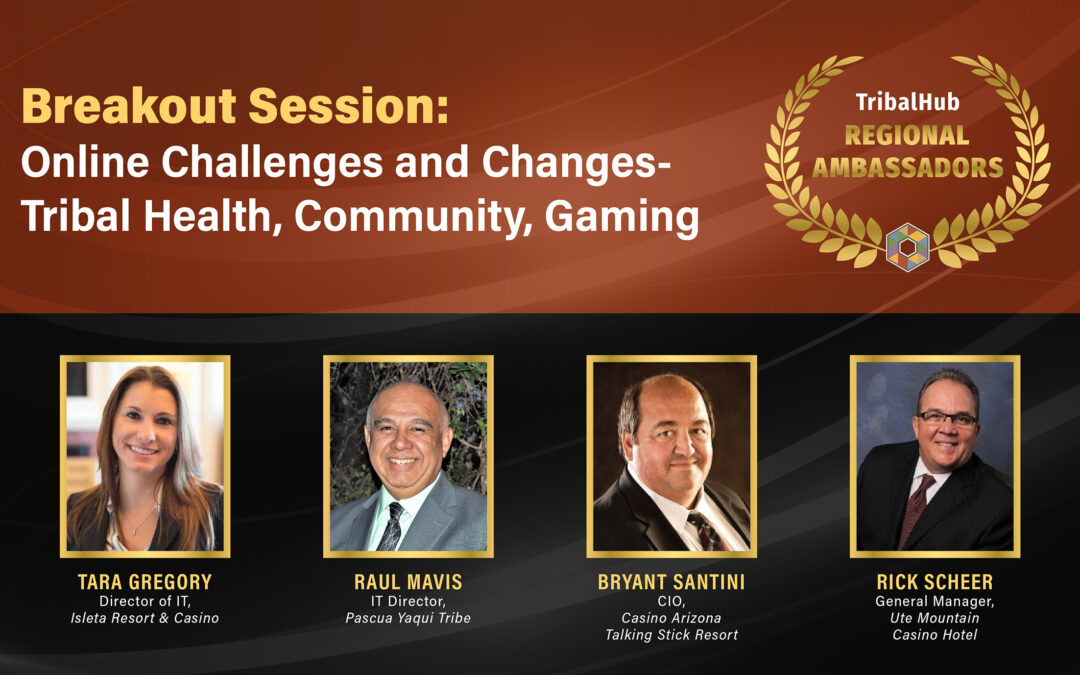 Breakout Session:
Online Challenges and Changes-
Tribal Health, Community, Gaming

TribalHub
REGIONAL
AMBASSADORS

TARA GREGORY
Director of IT,
Isleta Resort & Casino

RAUL MAVIS
IT Director,
Pascua Yaqui Tribe

BRYANT SANTINI
CIO,
Casino Arizona
Talking Stick Resort

RICK SCHEER
General Manager,
Ute Mountain
Casino Hotel